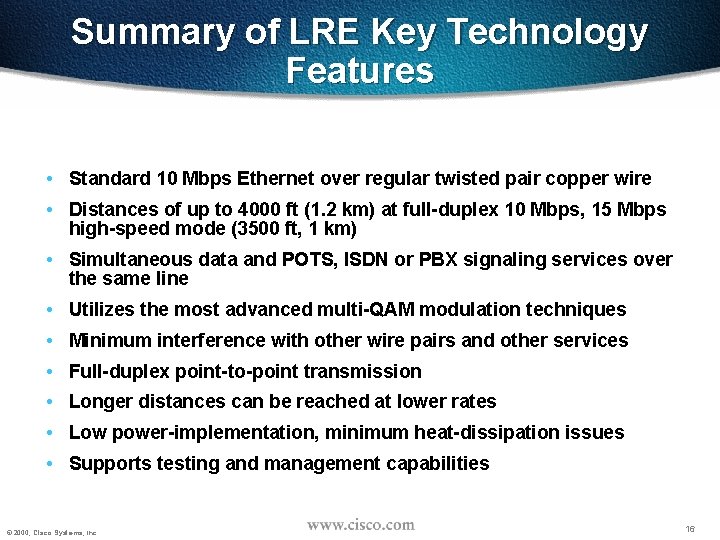 Summary of LRE Key Technology Features

• Standard 10 Mbps Ethernet over regular twisted pair copper wire
• Distances of up to 4000 ft (1.2 km) at full-duplex 10 Mbps, 15 Mbps high-speed mode (3500 ft, 1 km)
• Simultaneous data and POTS, ISDN or PBX signaling services over the same line
• Utilizes the most advanced multi-QAM modulation techniques
• Minimum interference with other wire pairs and other services
• Full-duplex point-to-point transmission
• Longer distances can be reached at lower rates
• Low power-implementation, minimum heat-dissipation issues
• Supports testing and management capabilities

© 2000, Cisco Systems, Inc.

www.cisco.com

16